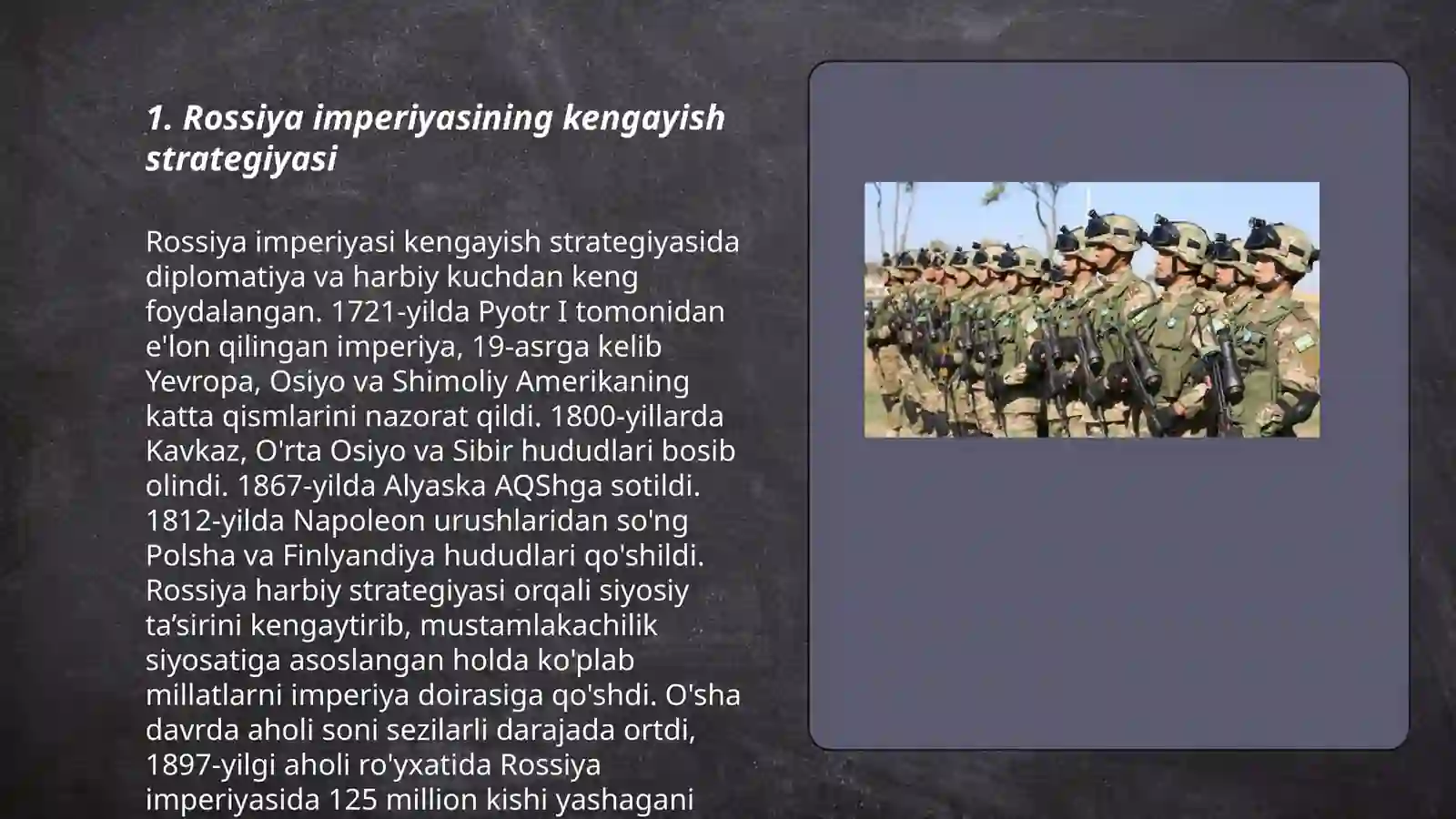 1. Rossiya imperiyasining kengayish strategiyasi

Rossiya imperiyasi kengayish strategiyasida diplomatiya va harbiy kuchdan keng foydalangan. 1721-yilda Pyotr I tomonidan e'lon qilingan imperiya, 19-asrga kelib Yevropa, Osiyo va Shimoliy Amerikaning katta qismlarini nazorat qildi. 1800-yillarda Kavkaz, O'rta Osiyo va Sibir hududlari bosib olindi. 1867-yilda Alyaska AQShga sotildi. 1812-yilda Napoleon urushlaridan so'ng Polsha va Finlyandiya hududlari qo'shildi. Rossiya harbiy strategiyasi orqali siyosiy ta’sirini kengaytirib, mustamlakachilik siyosatiga asoslangan holda ko'plab millatlarni imperiya doirasiga qo'shdi. O'sha davrda aholi soni sezilarli darajada ortdi, 1897-yilgi aholi ro'yxatida Rossiya imperiyasida 125 million kishi yashagani